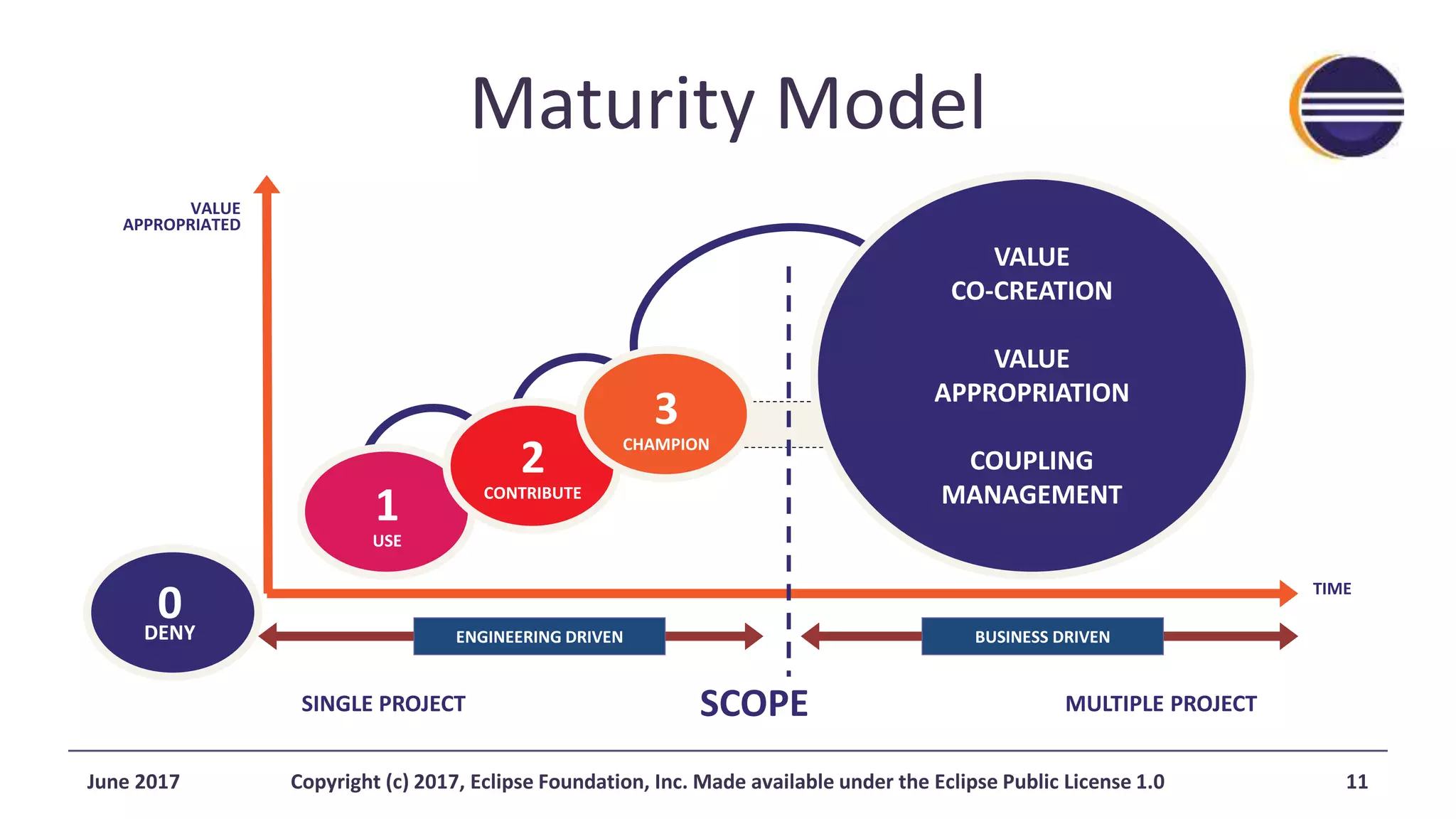 Maturity Model

VALUE APPROPRIATED

VALUE CO-CREATION

VALUE APPROPRIATION

COUPLING MANAGEMENT

3 CHAMPION

2 CONTRIBUTE

1 USE

0 DENY

TIME

ENGINEERING DRIVEN

BUSINESS DRIVEN

SINGLE PROJECT

SCOPE

MULTIPLE PROJECT

June 2017

Copyright (c) 2017, Eclipse Foundation, Inc. Made available under the Eclipse Public License 1.0

11